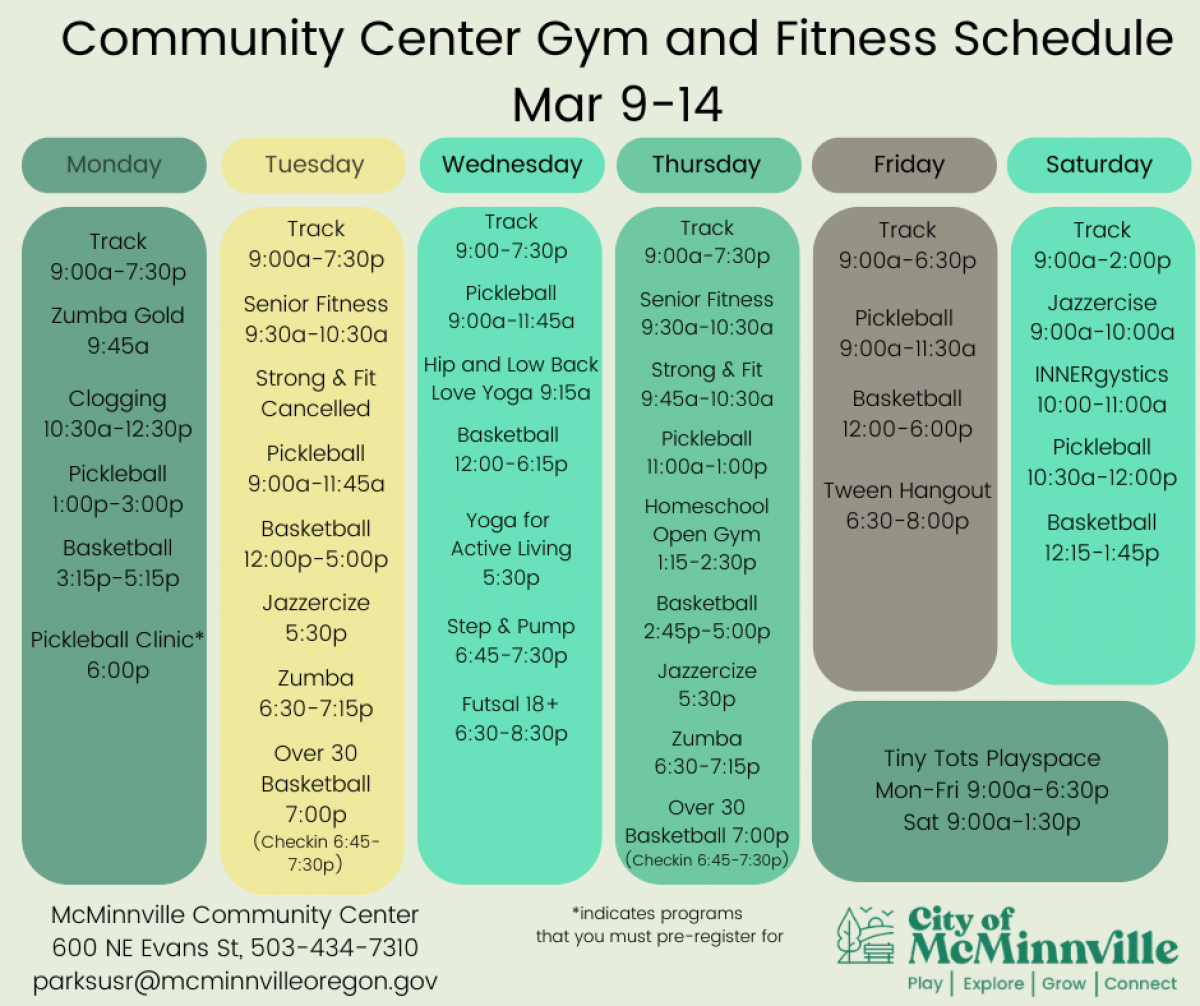 Community Center Gym and Fitness Schedule
Mar 9-14

Monday

Track
9:00a-7:30p

Zumba Gold
9:45a

Clogging
10:30a-12:30p

Pickleball
1:00p-3:00p

Basketball
3:15p-5:15p

Pickleball Clinic*
6:00p

Tuesday

Track
9:00a-7:30p

Senior Fitness
9:30a-10:30a

Strong & Fit
Cancelled

Pickleball
9:00a-11:45a

Basketball
12:00p-5:00p

Jazzercize
5:30p

Zumba
6:30-7:15p

Over 30
Basketball
7:00p
(Checkin 6:45-7:30p)

Wednesday

Track
9:00-7:30p

Pickleball
9:00a-11:45a

Hip and Low Back
Love Yoga 9:15a

Basketball
12:00-6:15p

Yoga for
Active Living
5:30p

Step & Pump
6:45-7:30p

Futsal 18+
6:30-8:30p

Thursday

Track
9:00a-7:30p

Senior Fitness
9:30a-10:30a

Strong & Fit
9:45a-10:30a

Pickleball
11:00a-1:00p

Homeschool
Open Gym
1:15-2:30p

Basketball
2:45p-5:00p

Jazzercize
5:30p

Zumba
6:30-7:15p

Over 30
Basketball 7:00p
(Checkin 6:45-7:30p)

Friday

Track
9:00a-6:30p

Pickleball
9:00a-11:30a

Basketball
12:00-6:00p

Tween Hangout
6:30-8:00p

Saturday

Track
9:00a-2:00p

Jazzercise
9:00a-10:00a

INNERgystics
10:00-11:00a

Pickleball
10:30a-12:00p

Basketball
12:15-1:45p

Tiny Tots Playspace
Mon-Fri 9:00a-6:30p
Sat 9:00a-1:30p

McMinnville Community Center
600 NE Evans St, 503-434-7310
parksusr@mcminnvilleoregon.gov

*indicates programs
that you must pre-register for

City of
McMinnville
Play | Explore | Grow | Connect